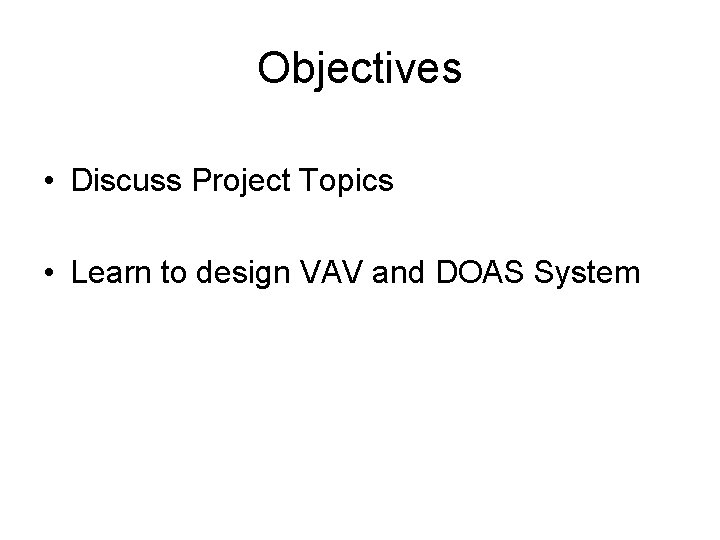 Objectives

• Discuss Project Topics

• Learn to design VAV and DOAS System